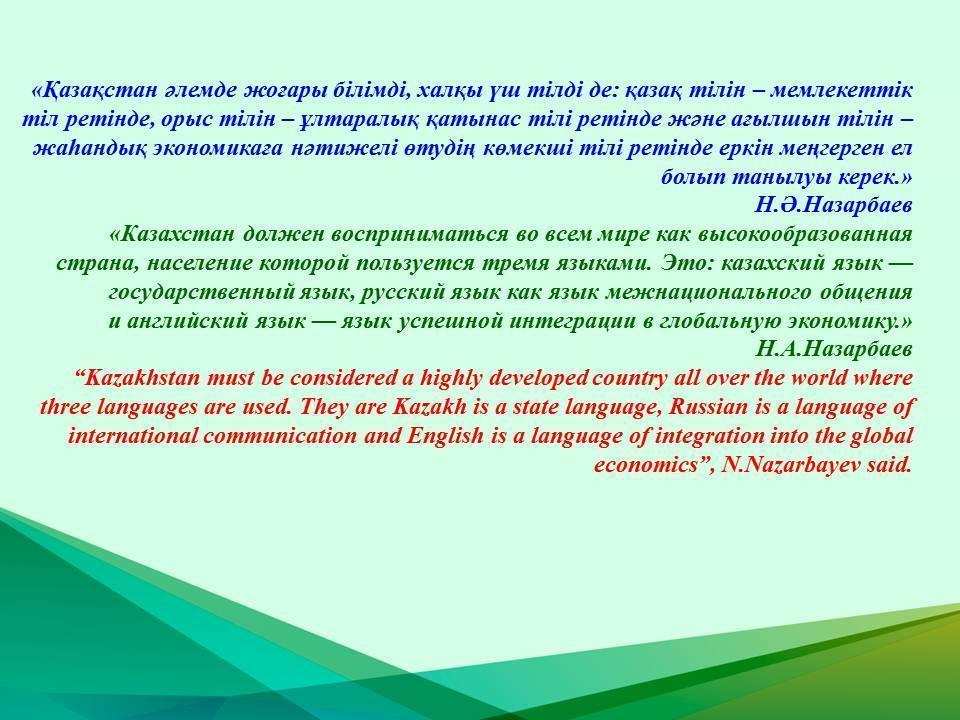 «Қазақстан әлемде жоғары білімді, халқы үш тілді де: қазақ тілін – мемлекеттік тіл ретінде, орыс тілін – ұлтаралық қатынас тілі ретінде және ағылшын тілін – жаһандық экономикаға нәтижелі өтудің көмекші тілі ретінде еркін меңгерген ел болып танылуы керек.»
Н.Ә.Назарбаев

«Казахстан должен восприниматься во всем мире как высокообразованная страна, население которой пользуется тремя языками. Это: казахский язык — государственный язык, русский язык как язык межнационального общения и английский язык — язык успешной интеграции в глобальную экономику.»
Н.А.Назарбаев

“Kazakhstan must be considered a highly developed country all over the world where three languages are used. They are Kazakh is a state language, Russian is a language of international communication and English is a language of integration into the global economics”, N.Nazarbayev said.